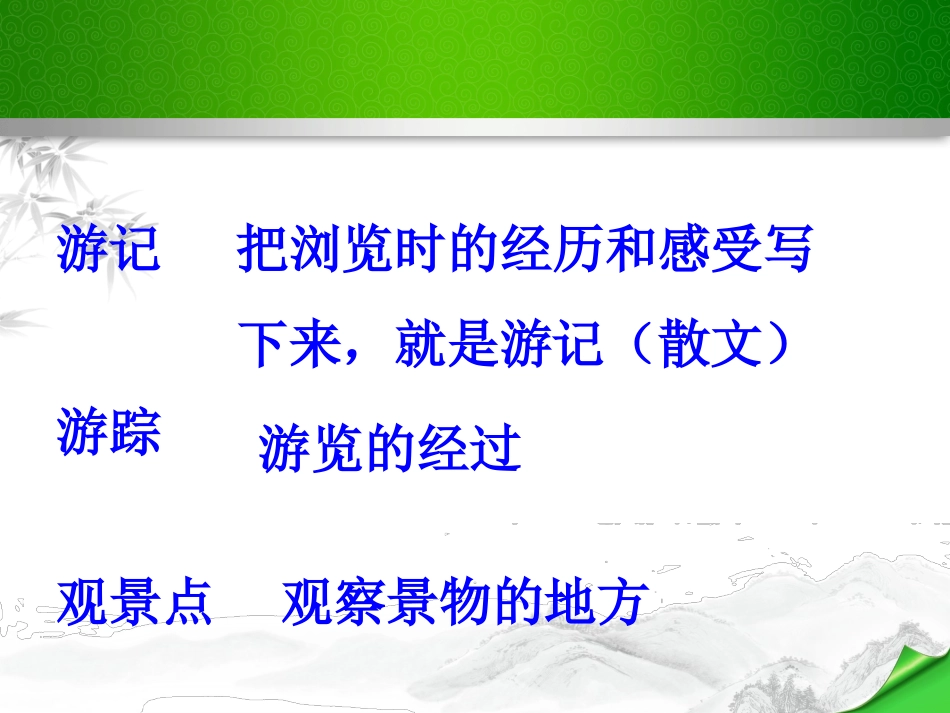 游记　把浏览时的经历和感受写下来，就是游记（散文）

游踪　游览的经过

观景点　观察景物的地方